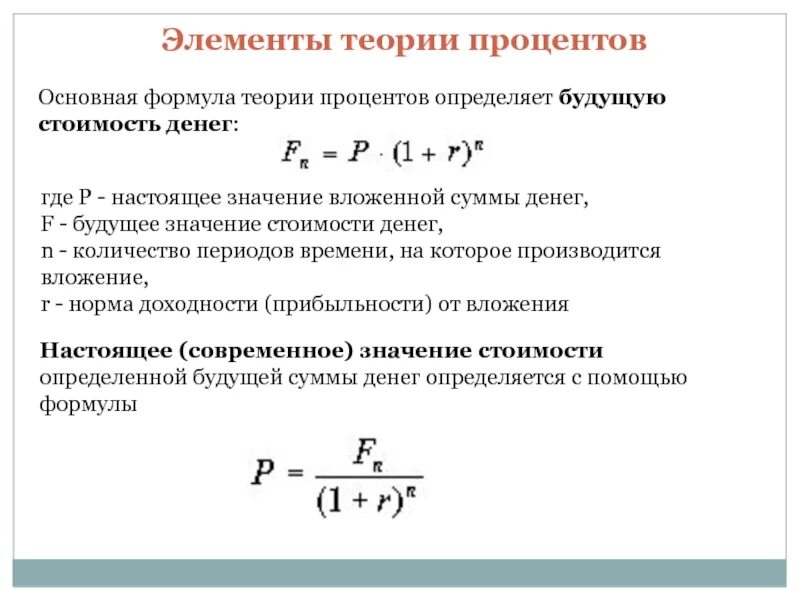 Элементы теории процентов

Основная формула теории процентов определяет будущую стоимость денег:

$F_n = P \cdot (1 + r)^n$

где P - настоящее значение вложенной суммы денег,
F - будущее значение стоимости денег,
n - количество периодов времени, на которое производится вложение,
r - норма доходности (прибыльности) от вложения

Настоящее (современное) значение стоимости определенной будущей суммы денег определяется с помощью формулы

$P = \frac{F_n}{(1 + r)^n}$